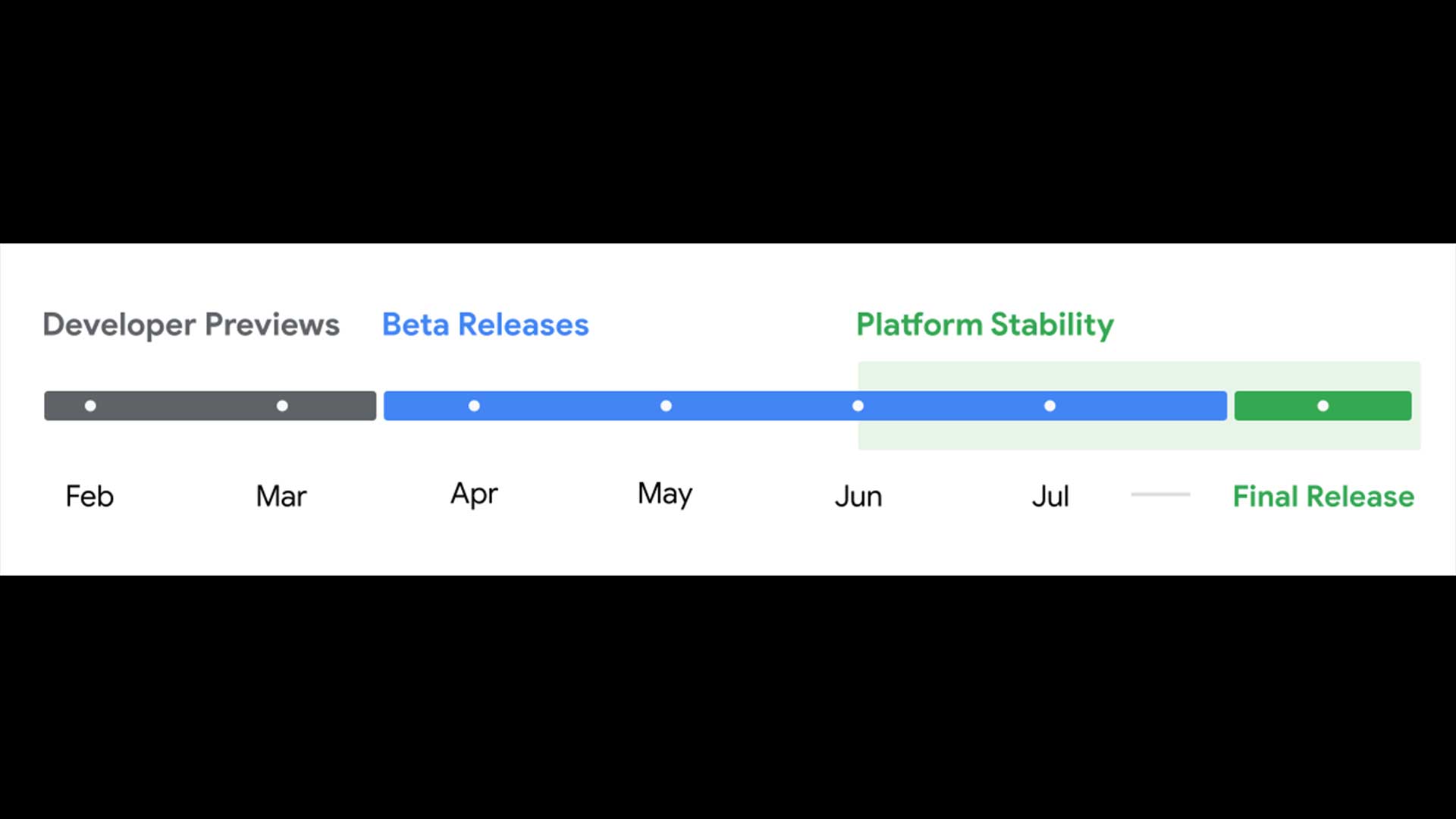 Developer Previews Beta Releases Platform Stability

Feb Mar Apr May Jun Jul Final Release